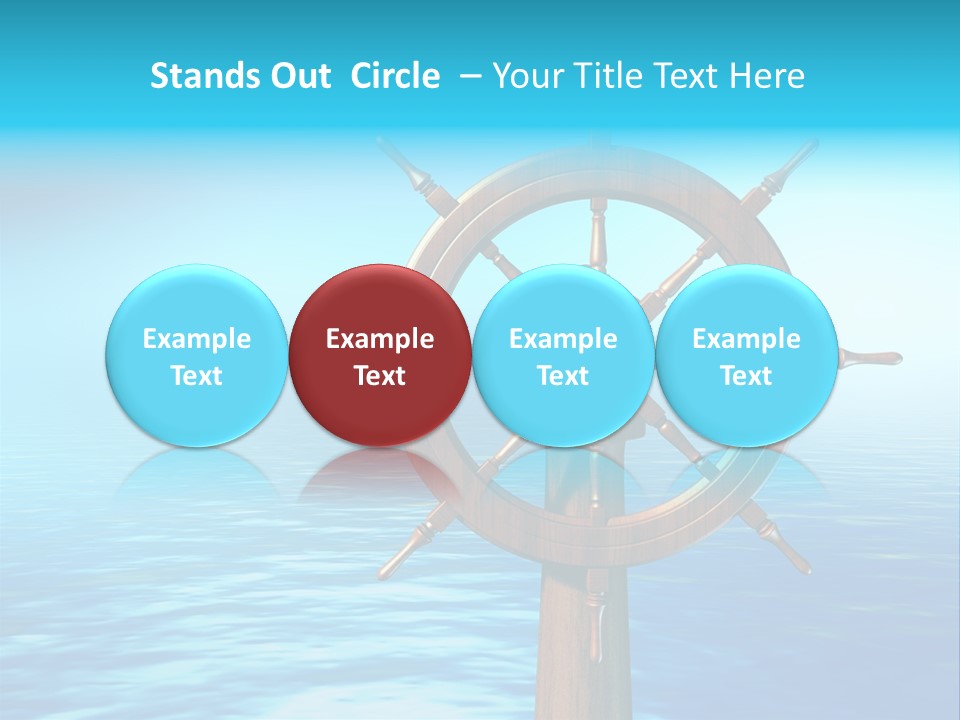 Stands Out Circle – Your Title Text Here

Example Text

Example Text

Example Text

Example Text